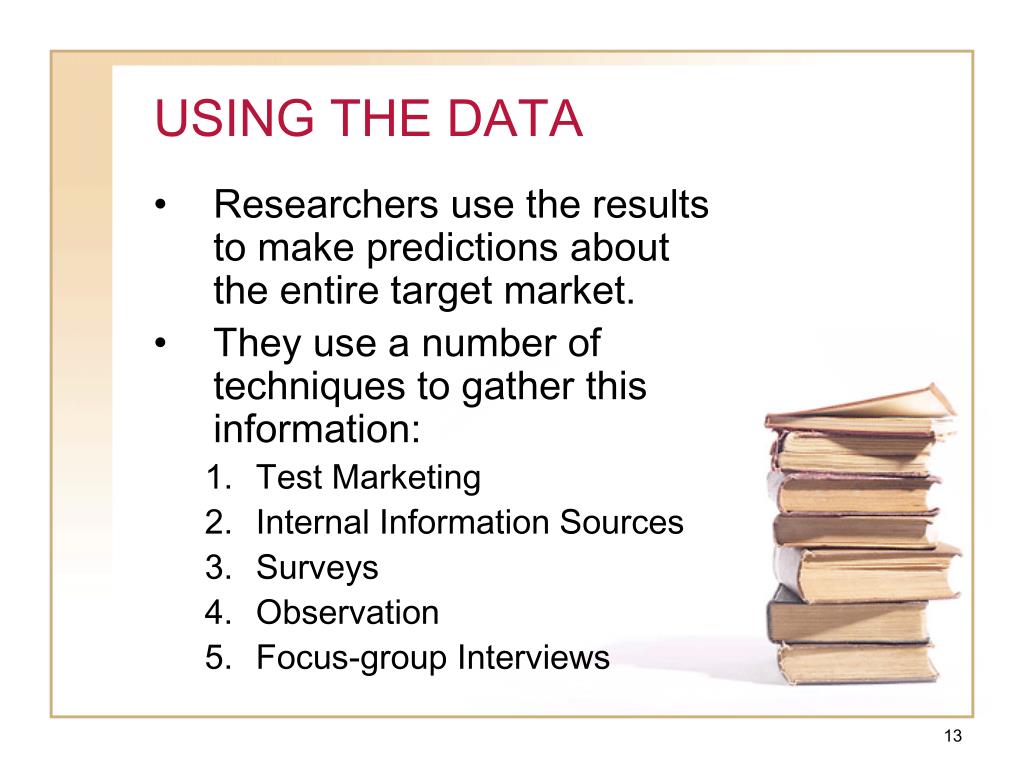 USING THE DATA

• Researchers use the results to make predictions about the entire target market.
• They use a number of techniques to gather this information:
1. Test Marketing
2. Internal Information Sources
3. Surveys
4. Observation
5. Focus-group Interviews

13